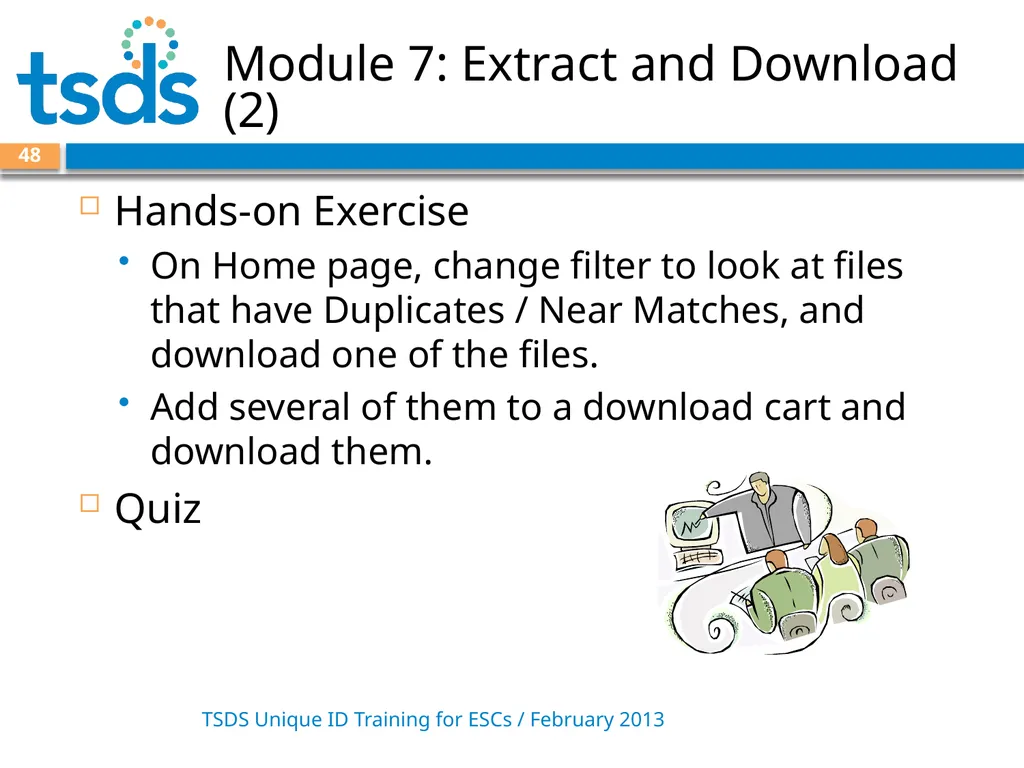 tsds

Module 7: Extract and Download (2)

48

Hands-on Exercise

On Home page, change filter to look at files that have Duplicates / Near Matches, and download one of the files.

Add several of them to a download cart and download them.

Quiz

TSDS Unique ID Training for ESCs / February 2013